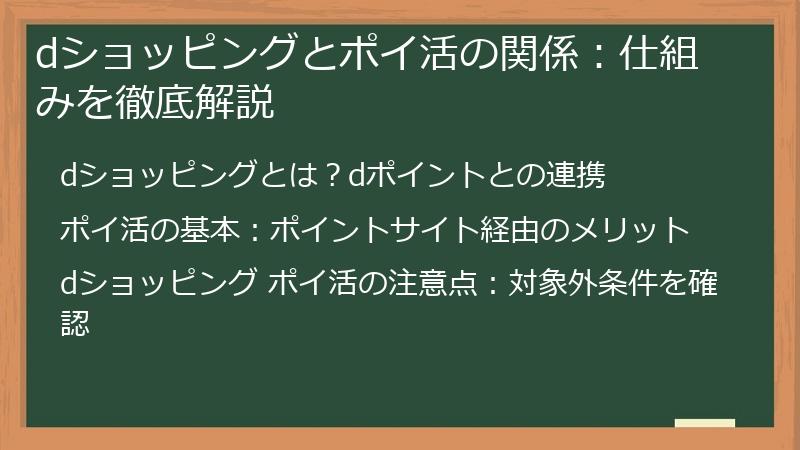 dショッピングとポイ活の関係：仕組みを徹底解説

dショッピングとは？dポイントとの連携

ポイ活の基本：ポイントサイト経由のメリット

dショッピング ポイ活の注意点：対象外条件を確認